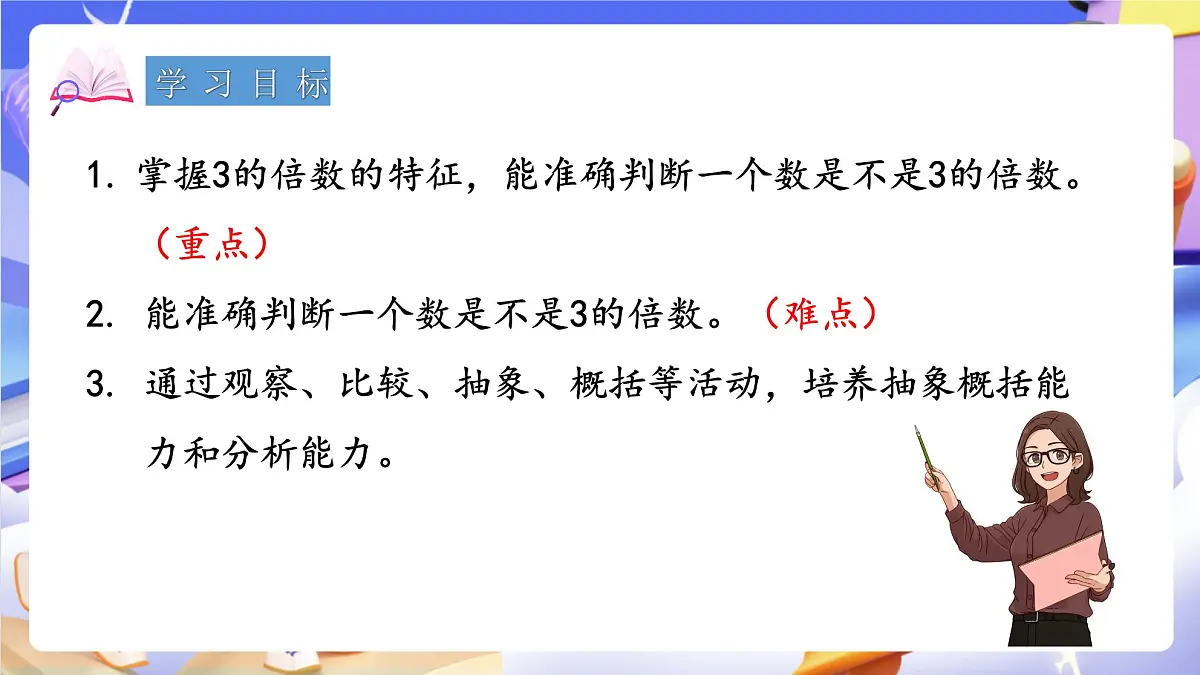 学习目标

1. 掌握3的倍数的特征，能准确判断一个数是不是3的倍数。（重点）

2. 能准确判断一个数是不是3的倍数。（难点）

3. 通过观察、比较、抽象、概括等活动，培养抽象概括能力和分析能力。